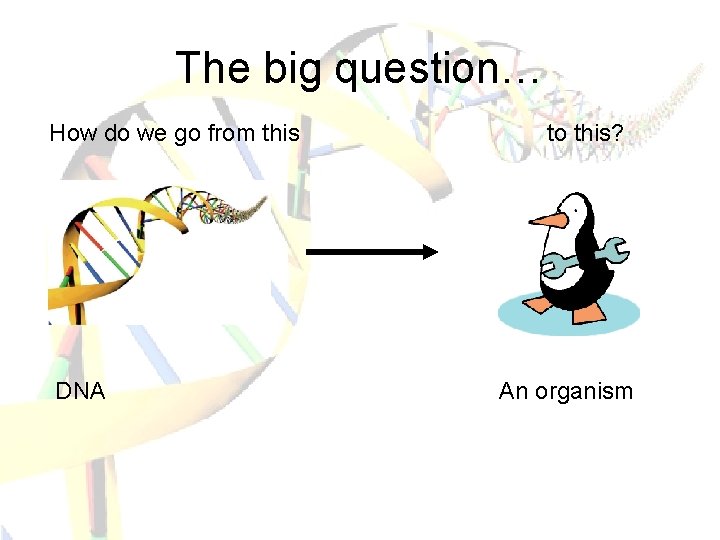 The big question…

How do we go from this

to this?

DNA

An organism